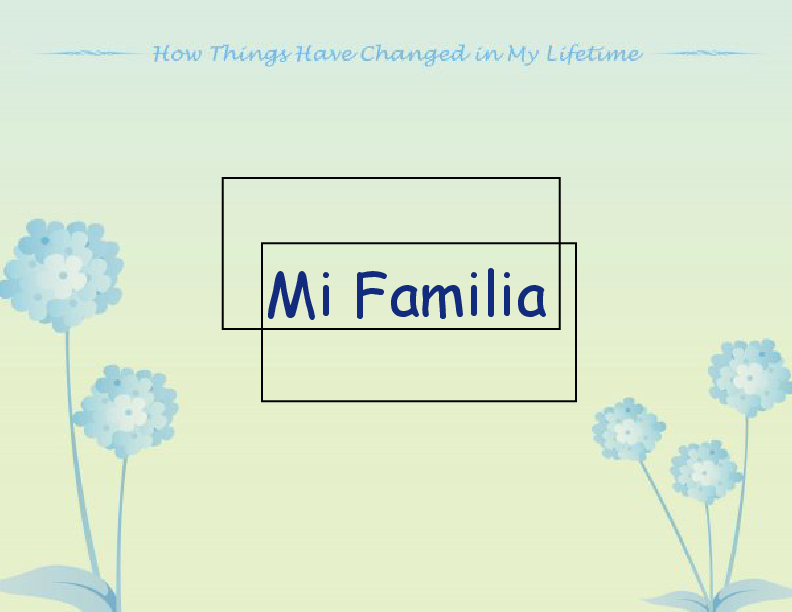 How Things Have Changed in My Lifetime

Mi Familia